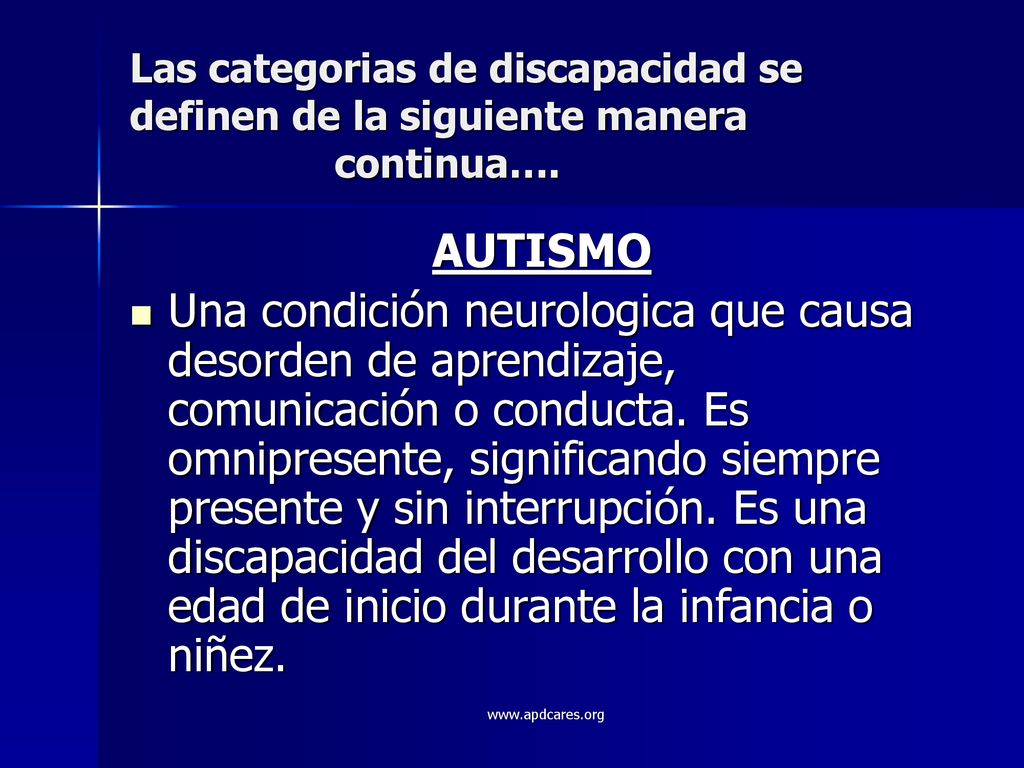 Las categorias de discapacidad se definen de la siguiente manera continua....

AUTISMO

Una condición neurologica que causa desorden de aprendizaje, comunicación o conducta. Es omnipresente, significando siempre presente y sin interrupción. Es una discapacidad del desarrollo con una edad de inicio durante la infancia o niñez.

www.apdcares.org